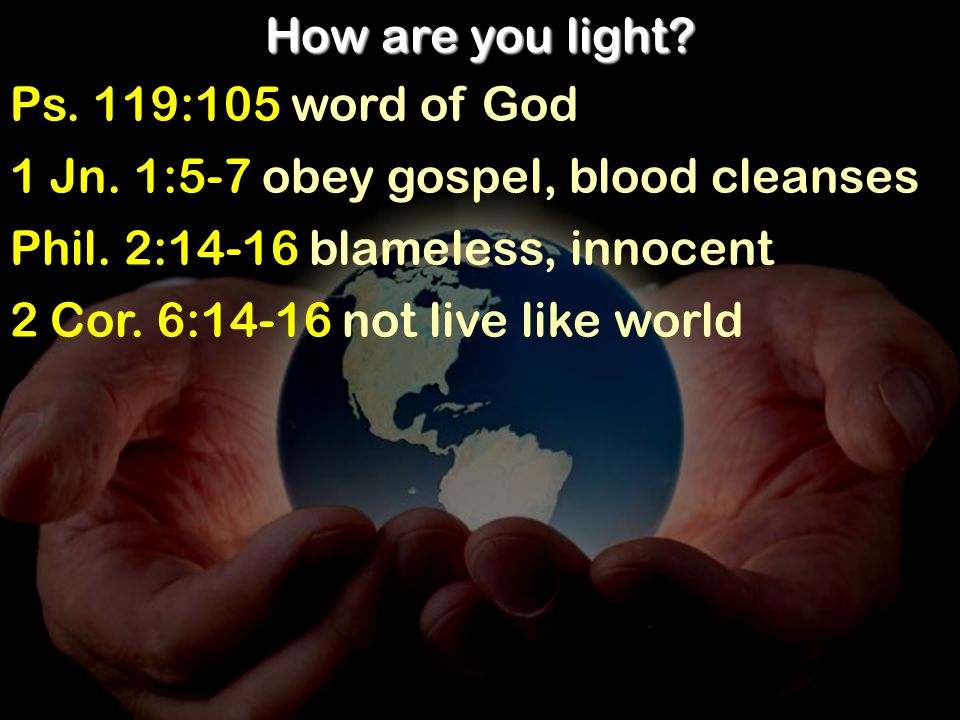 How are you light?

Ps. 119:105 word of God

1 Jn. 1:5-7 obey gospel, blood cleanses

Phil. 2:14-16 blameless, innocent

2 Cor. 6:14-16 not live like world